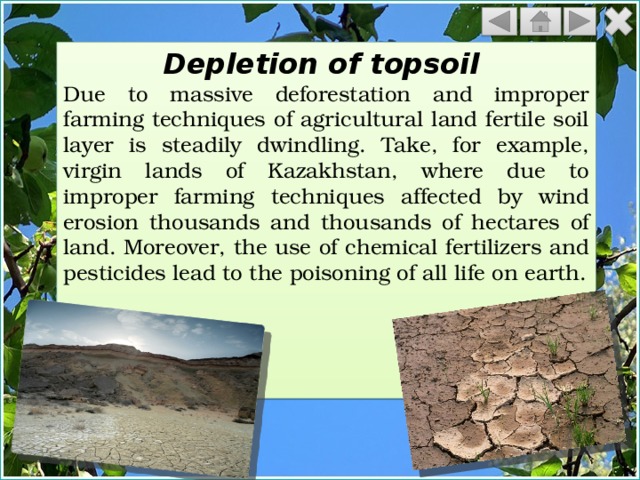 Depletion of topsoil

Due to massive deforestation and improper farming techniques of agricultural land fertile soil layer is steadily dwindling. Take, for example, virgin lands of Kazakhstan, where due to improper farming techniques affected by wind erosion thousands and thousands of hectares of land. Moreover, the use of chemical fertilizers and pesticides lead to the poisoning of all life on earth.